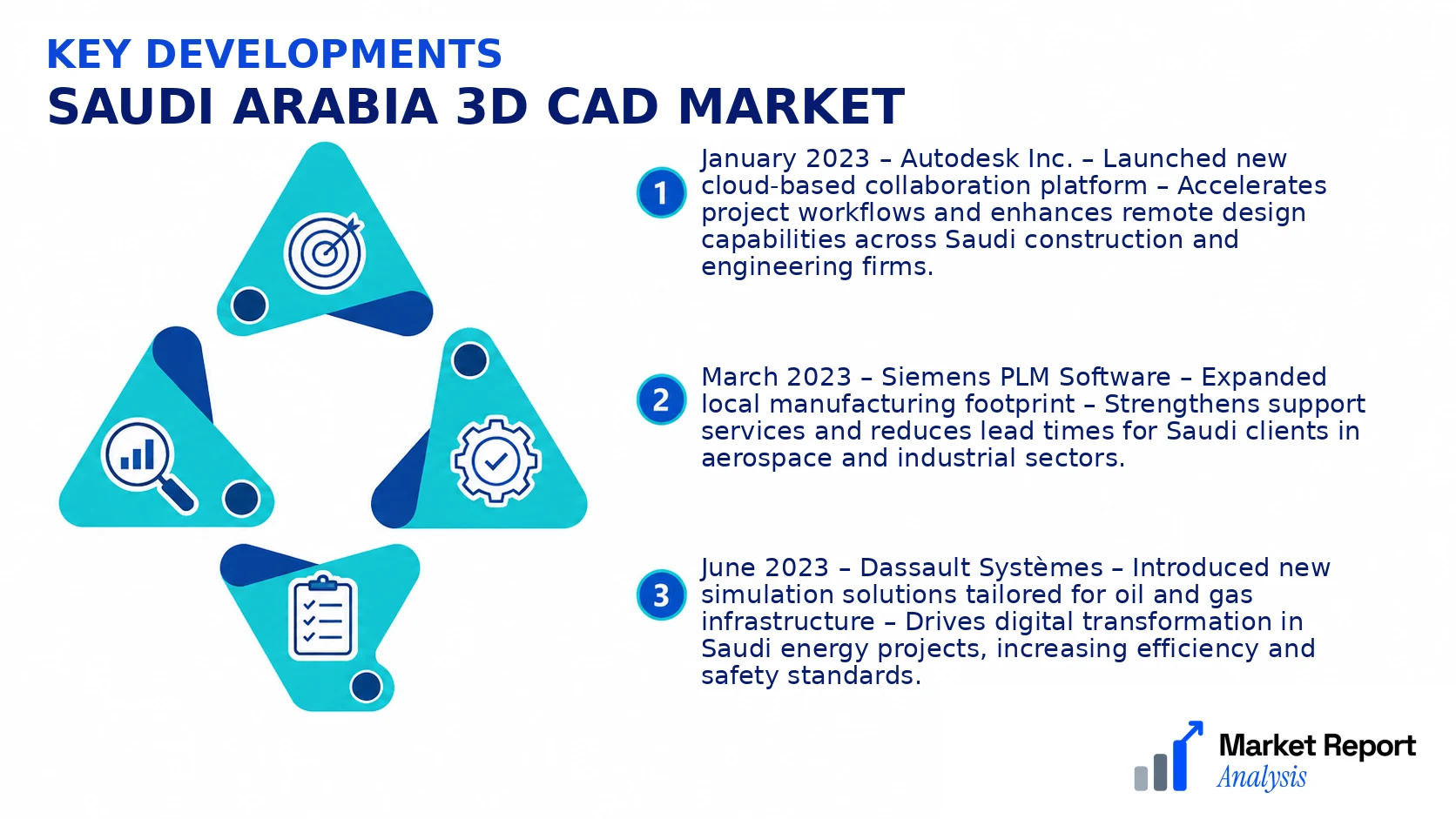 KEY DEVELOPMENTS
SAUDI ARABIA 3D CAD MARKET

1 January 2023 – Autodesk Inc. – Launched new cloud-based collaboration platform – Accelerates project workflows and enhances remote design capabilities across Saudi construction and engineering firms.

2 March 2023 – Siemens PLM Software – Expanded local manufacturing footprint – Strengthens support services and reduces lead times for Saudi clients in aerospace and industrial sectors.

3 June 2023 – Dassault Systèmes – Introduced new simulation solutions tailored for oil and gas infrastructure – Drives digital transformation in Saudi energy projects, increasing efficiency and safety standards.

Market Report
Analysis